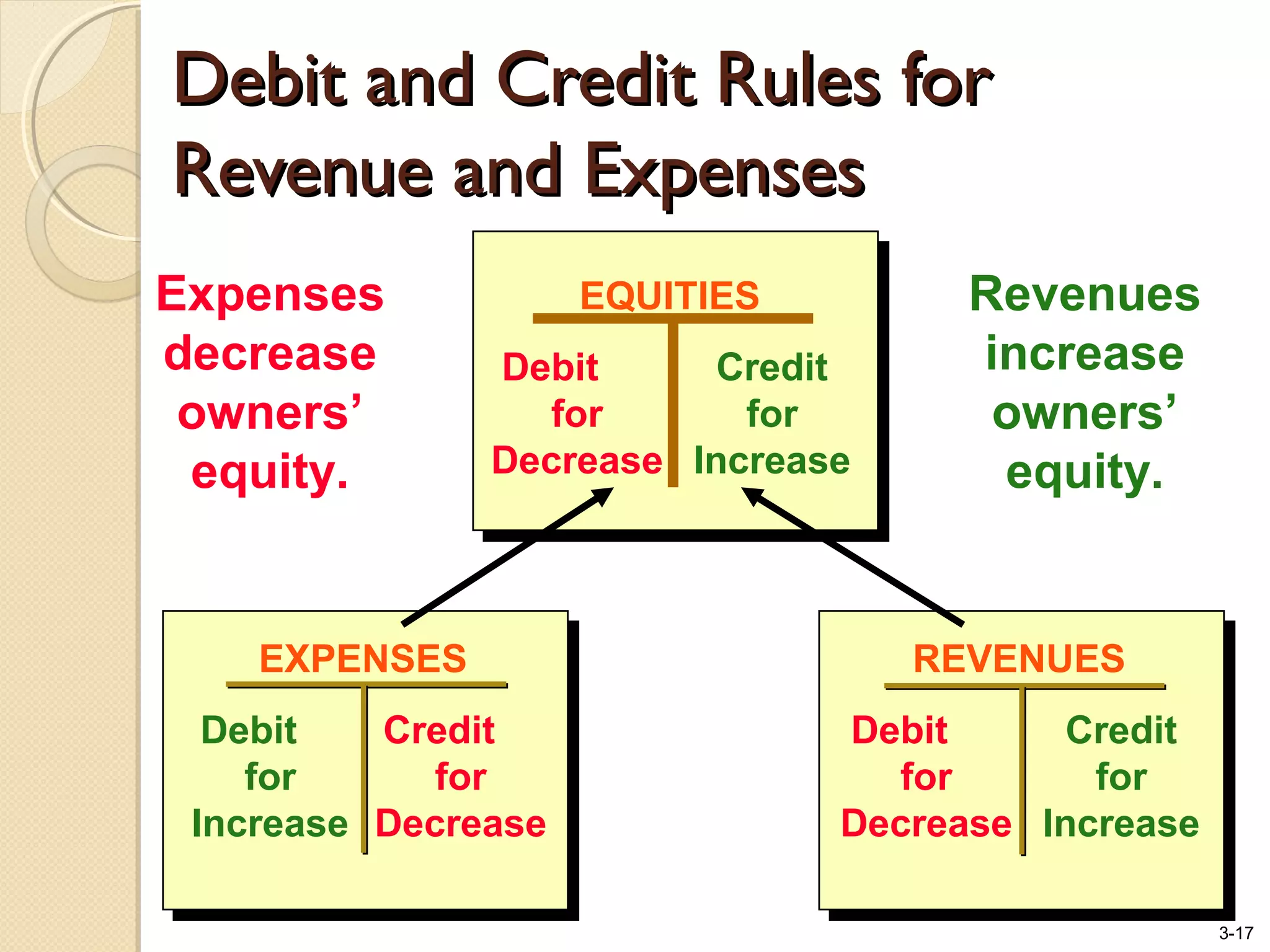 Debit and Credit Rules for Revenue and Expenses

Expenses decrease owners' equity.

EQUITIES

Debit for Decrease

Credit for Increase

Revenues increase owners' equity.

EXPENSES

Debit for Increase

Credit for Decrease

REVENUES

Debit for Decrease

Credit for Increase

3-17